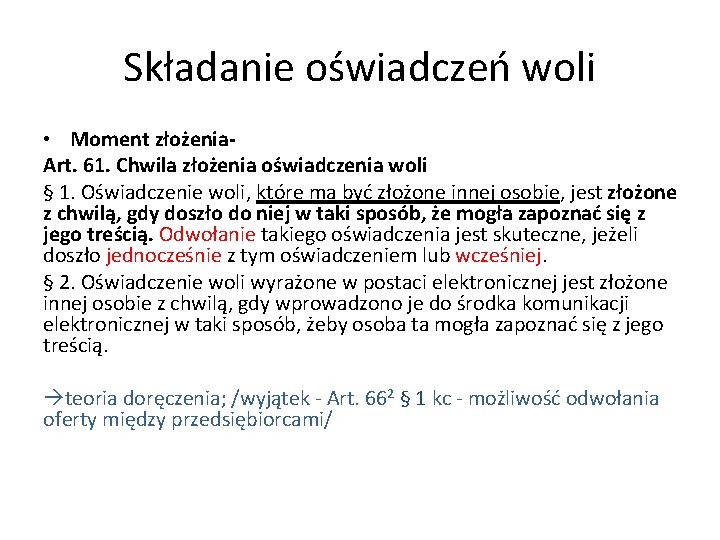 Składanie oświadczeń woli

• Moment złożenia-

Art. 61. Chwila złożenia oświadczenia woli

§ 1. Oświadczenie woli, które ma być złożone innej osobie, jest złożone z chwilą, gdy doszło do niej w taki sposób, że mogła zapoznać się z jego treścią. Odwołanie takiego oświadczenia jest skuteczne, jeżeli doszło jednocześnie z tym oświadczeniem lub wcześniej.

§ 2. Oświadczenie woli wyrażone w postaci elektronicznej jest złożone innej osobie z chwilą, gdy wprowadzono je do środka komunikacji elektronicznej w taki sposób, żeby osoba ta mogła zapoznać się z jego treścią.

→teoria doręczenia; /wyjątek - Art. $66^2$ § 1 kc - możliwość odwołania oferty między przedsiębiorcami/